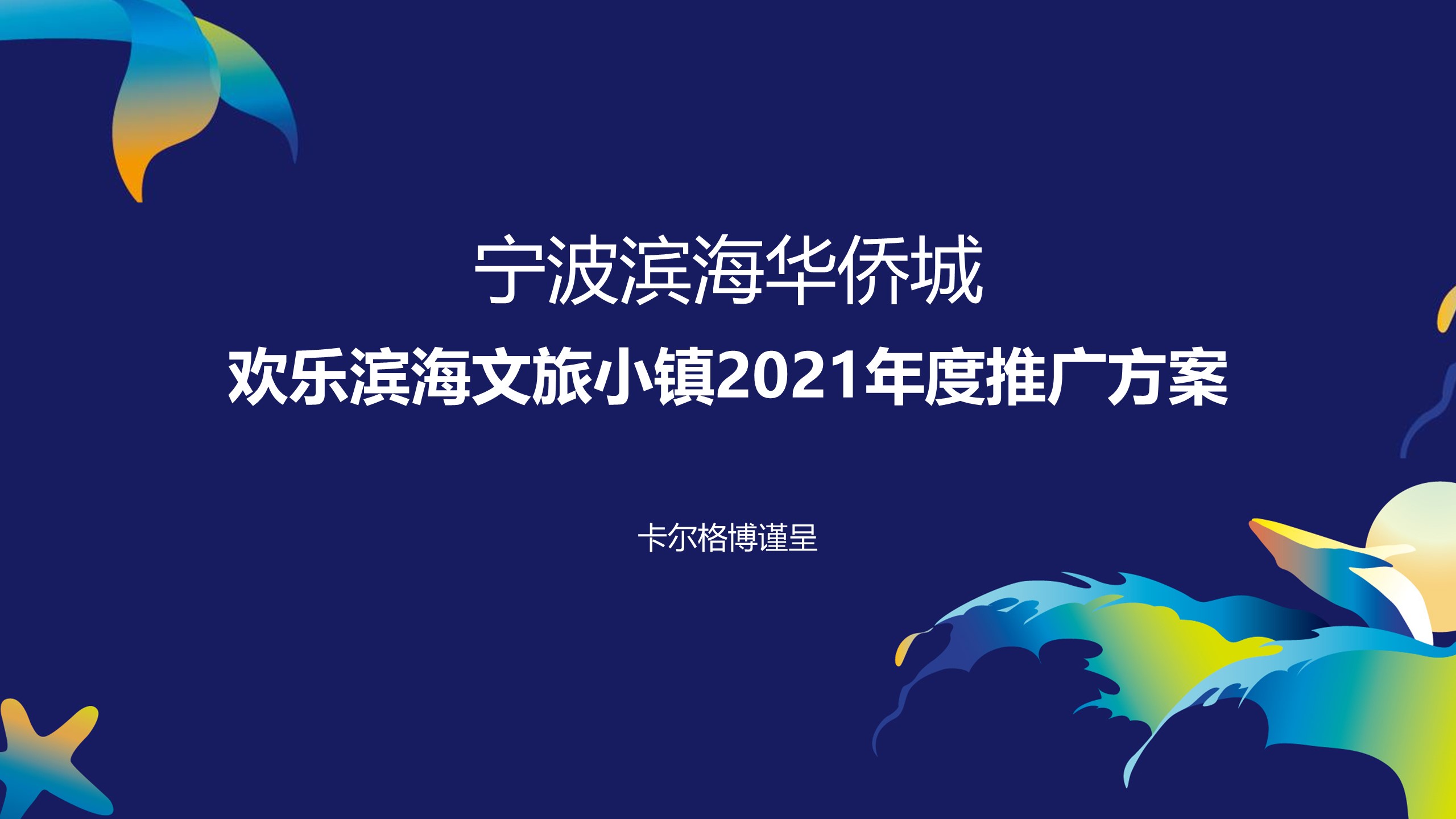 宁波滨海华侨城

欢乐滨海文旅小镇2021年度推广方案

卡尔格博谨呈